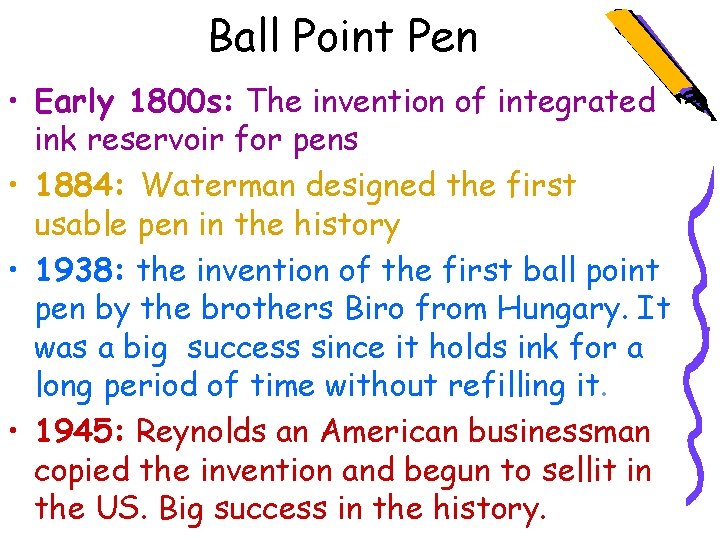 Ball Point Pen

• Early 1800s: The invention of integrated ink reservoir for pens

• 1884: Waterman designed the first usable pen in the history

• 1938: the invention of the first ball point pen by the brothers Biro from Hungary. It was a big success since it holds ink for a long period of time without refilling it.

• 1945: Reynolds an American businessman copied the invention and begun to sellit in the US. Big success in the history.